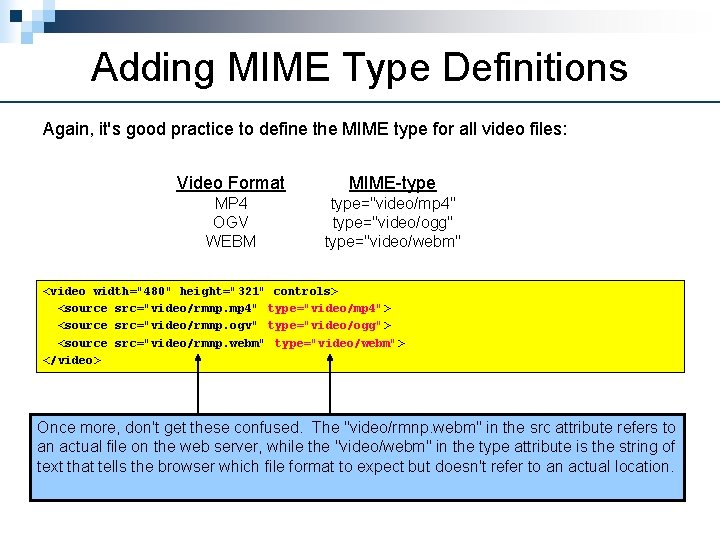 Adding MIME Type Definitions

Again, it's good practice to define the MIME type for all video files:

| Video Format | MIME-type |
|---|---|
| MP4 | type="video/mp4" |
| OGV | type="video/ogg" |
| WEBM | type="video/webm" |

<video width="480" height="321" controls>
<source src="video/rmnp.mp4" type="video/mp4">
<source src="video/rmnp.ogv" type="video/ogg">
<source src="video/rmnp.webm" type="video/webm">
</video>

Once more, don't get these confused. The "video/rmnp.webm" in the src attribute refers to an actual file on the web server, while the "video/webm" in the type attribute is the string of text that tells the browser which file format to expect but doesn't refer to an actual location.